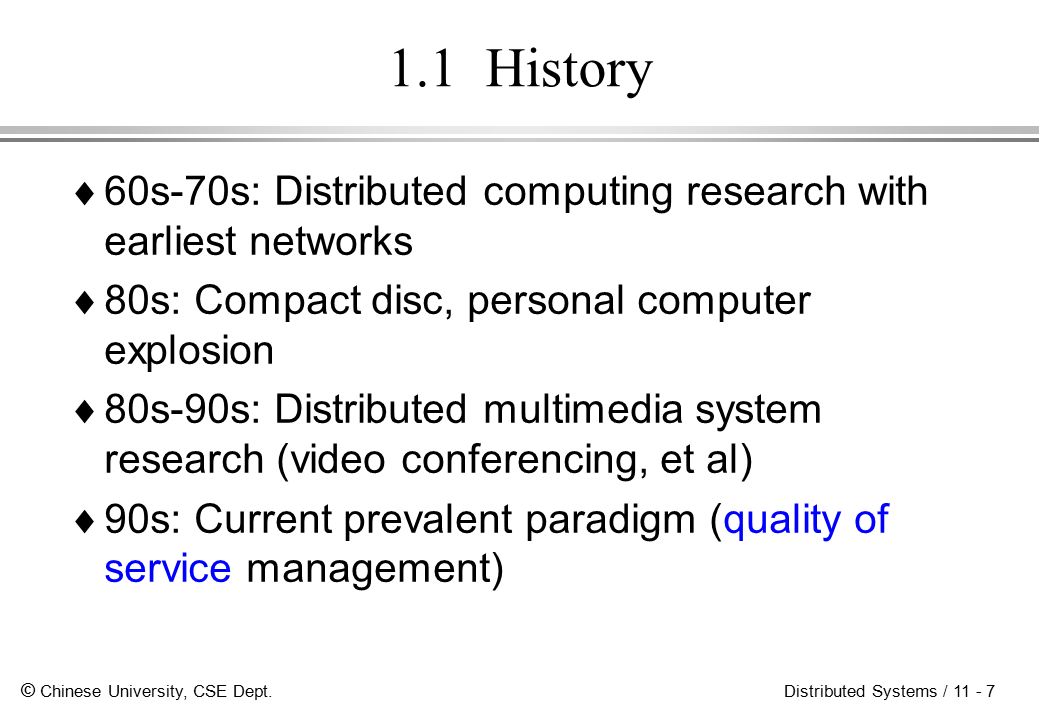 1.1 History

♦ 60s-70s: Distributed computing research with earliest networks

♦ 80s: Compact disc, personal computer explosion

♦ 80s-90s: Distributed multimedia system research (video conferencing, et al)

♦ 90s: Current prevalent paradigm (quality of service management)

© Chinese University, CSE Dept.

Distributed Systems / 11 - 7